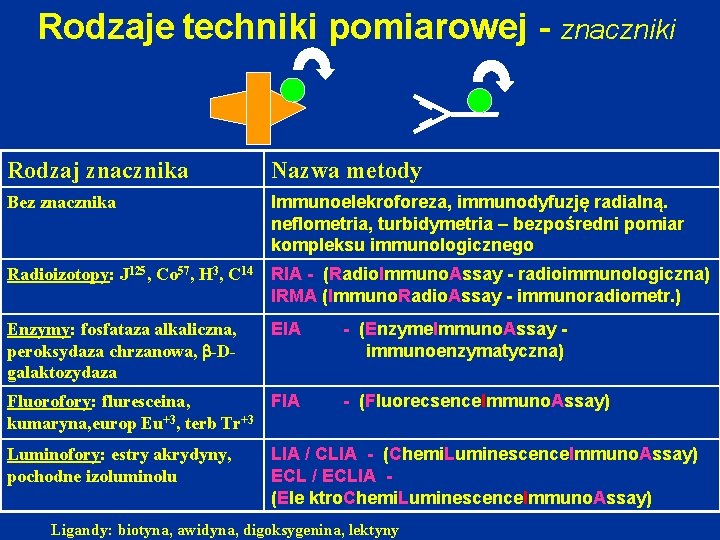 Rodzaje techniki pomiarowej - znaczniki

| Rodzaj znacznika | Nazwa metody |
|---|---|
| Bez znacznika | Immunoelekroforeza, immunodyfuzję radialną. neflometria, turbidymetria – bezpośredni pomiar kompleksu immunologicznego |
| Radioizotopy: $J^{125}$, $Co^{57}$, $H^{3}$, $C^{14}$ | RIA - (RadioImmunoAssay - radioimmunologiczna) IRMA (ImmunoRadioAssay - immunoradiometr.) |
| Enzymy: fosfataza alkaliczna, peroksydaza chrzanowa, $\beta$-D-galaktozydaza | EIA - (EnzymeImmunoAssay - immunoenzymatyczna) |
| Fluorofory: fluresceina, kumaryna,europ $Eu^{+3}$, terb $Tr^{+3}$ | FIA - (FluorecsenceImmunoAssay) |
| Luminofory: estry akrydyny, pochodne izoluminolu | LIA / CLIA - (ChemiLuminescenceImmunoAssay) ECL / ECLIA - (Ele ktroChemiLuminescenceImmunoAssay) |

Ligandy: biotyna, awidyna, digoksygenina, lektyny